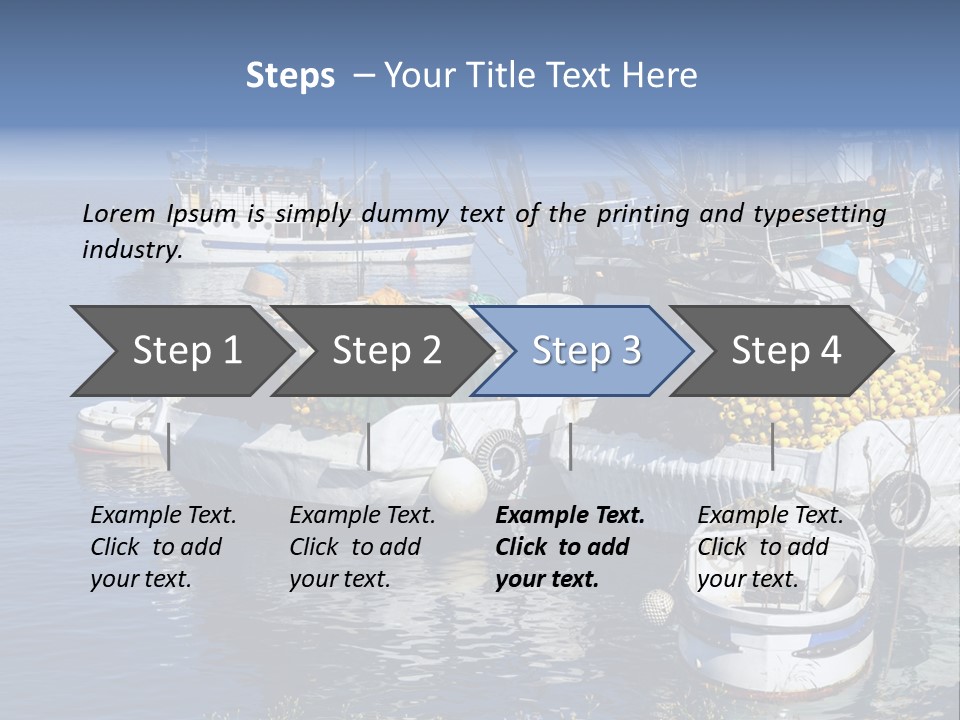 Steps – Your Title Text Here

Lorem Ipsum is simply dummy text of the printing and typesetting industry.

Step 1

Step 2

Step 3

Step 4

Example Text. Click to add your text.

Example Text. Click to add your text.

Example Text. Click to add your text.

Example Text. Click to add your text.